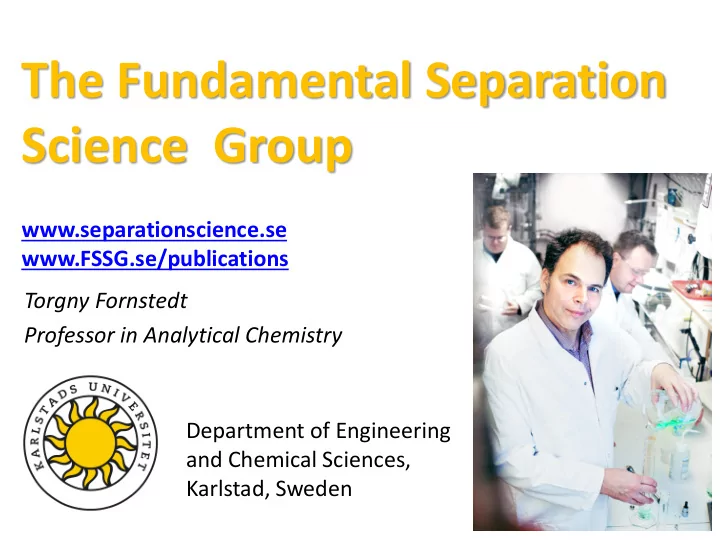 The Fundamental Separation Science Group

www.separationscience.se
www.FSSG.se/publications

Torgny Fornstedt
Professor in Analytical Chemistry

KARLSTADS UNIVERSITET

Department of Engineering and Chemical Sciences, Karlstad, Sweden